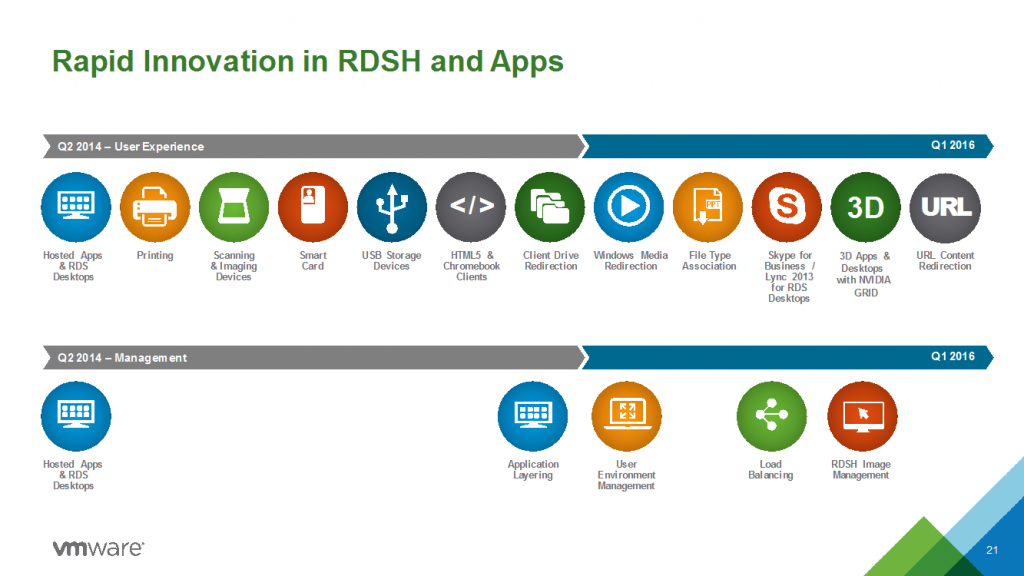 Rapid Innovation in RDSH and Apps

Q2 2014 – User Experience

Q1 2016

</>

PDF

3D

URL

Hosted Apps & RDS Desktops

Printing

Scanning & Imaging Devices

Smart Card

USB Storage Devices

HTML5 & Chromebook Clients

Client Drive Redirection

Windows Media Redirection

File Type Association

Skype for Business / Lync 2013 for RDS Desktops

3D Apps & Desktops with NVIDIA GRID

URL Content Redirection

Q2 2014 – Management

Q1 2016

Hosted Apps & RDS Desktops

Application Layering

User Environment Management

Load Balancing

RDSH Image Management

vmware

21